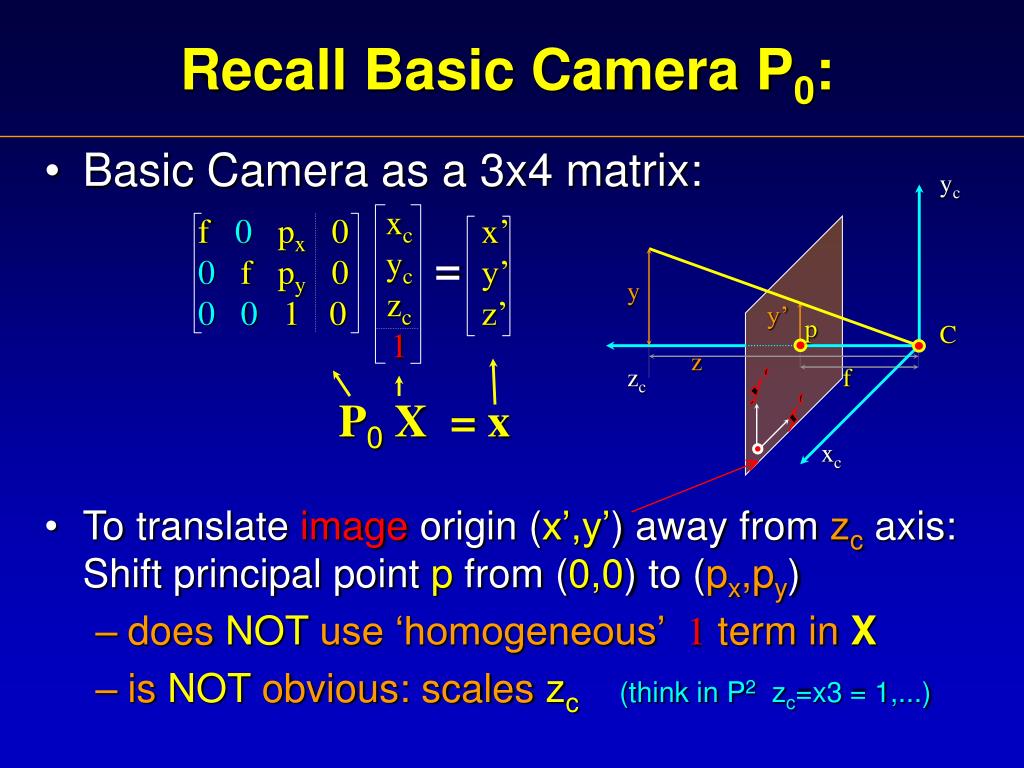 Recall Basic Camera $P_0$:

• Basic Camera as a 3x4 matrix:

$\begin{bmatrix} f & 0 & p_x & 0 \\ 0 & f & p_y & 0 \\ 0 & 0 & 1 & 0 \end{bmatrix} \begin{bmatrix} x_c \\ y_c \\ z_c \\ 1 \end{bmatrix} = \begin{bmatrix} x' \\ y' \\ z' \end{bmatrix}$

$P_0$ X = x

$y_c$

y

y'

p

C

z

$z_c$

f

$x_c$

• To translate image origin (x',y') away from $z_c$ axis: Shift principal point p from (0,0) to ($p_x$,$p_y$)

– does NOT use 'homogeneous' 1 term in X

– is NOT obvious: scales $z_c$ (think in $P^2$ $z_c$=x3 = 1,...)